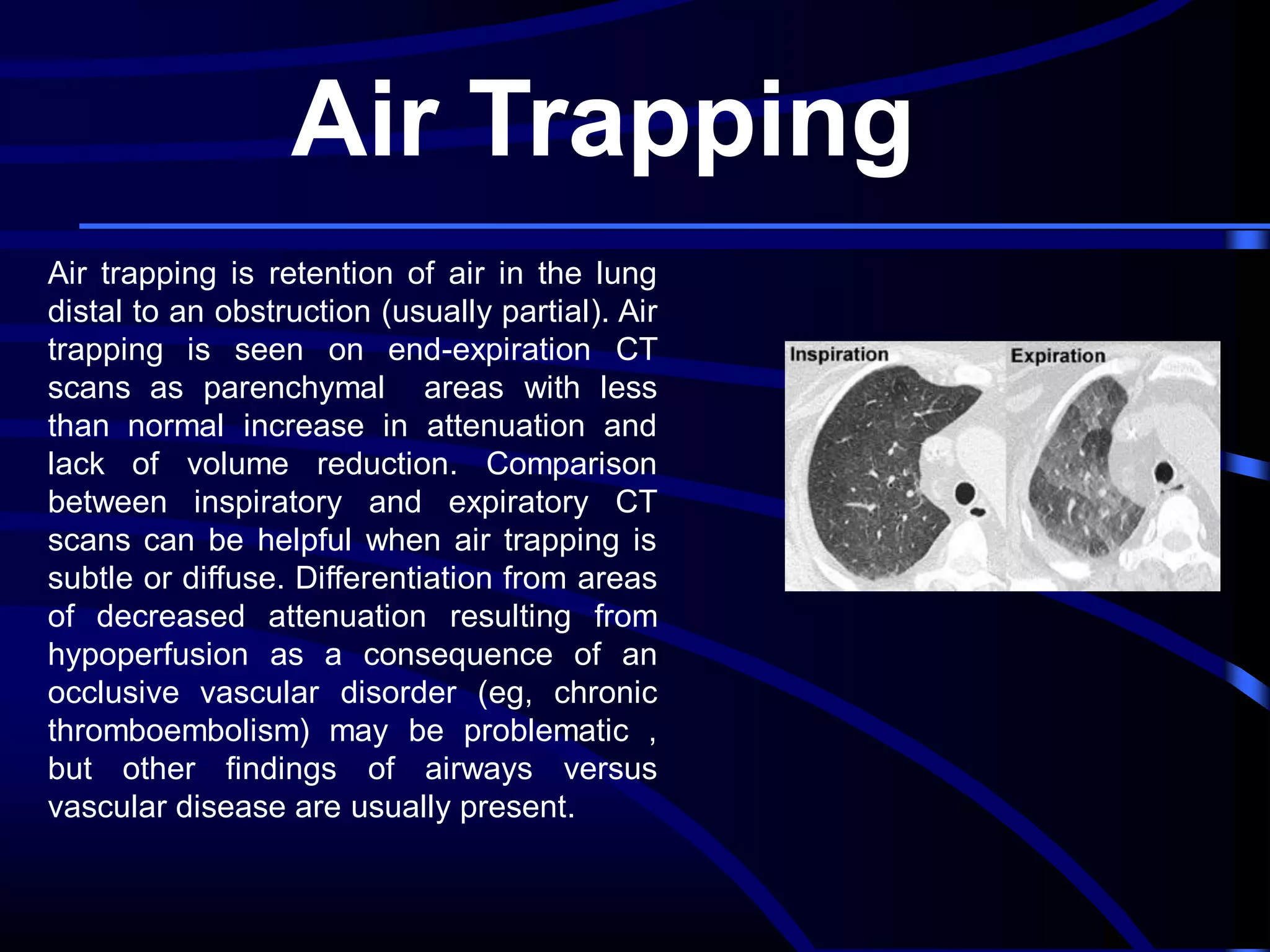 Air Trapping

Air trapping is retention of air in the lung distal to an obstruction (usually partial). Air trapping is seen on end-expiration CT scans as parenchymal areas with less than normal increase in attenuation and lack of volume reduction. Comparison between inspiratory and expiratory CT scans can be helpful when air trapping is subtle or diffuse. Differentiation from areas of decreased attenuation resulting from hypoperfusion as a consequence of an occlusive vascular disorder (eg, chronic thromboembolism) may be problematic , but other findings of airways versus vascular disease are usually present.

Inspiration

Expiration